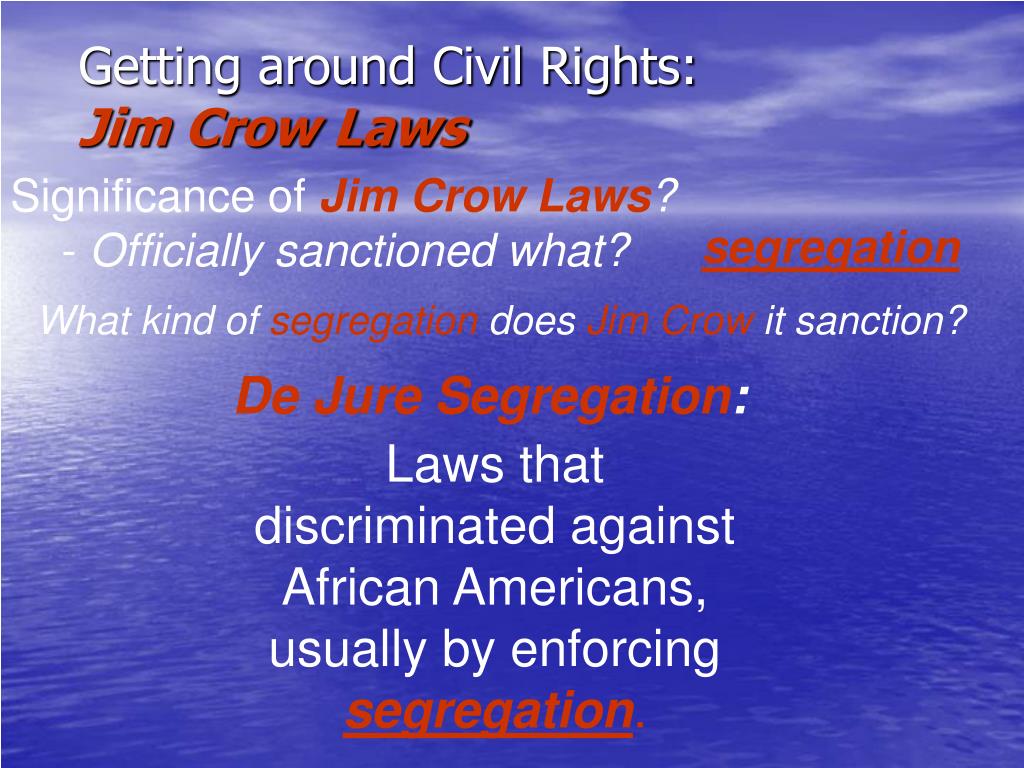 Getting around Civil Rights:
Jim Crow Laws

Significance of Jim Crow Laws?
- Officially sanctioned what? segregation

What kind of segregation does Jim Crow it sanction?

De Jure Segregation:
Laws that discriminated against African Americans, usually by enforcing segregation.